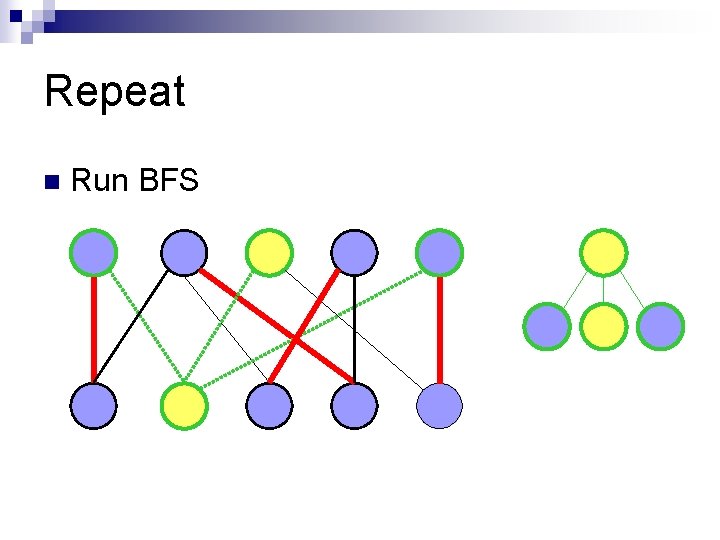 Repeat

Run BFS